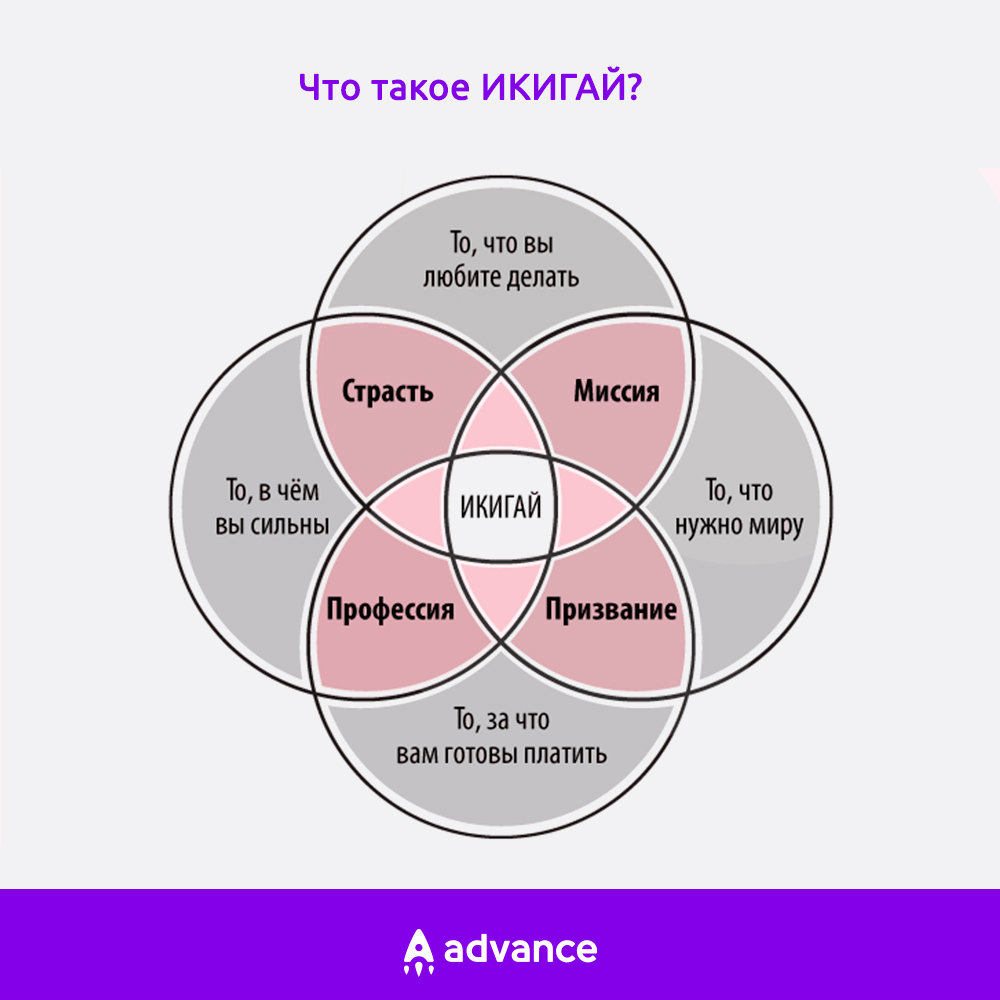 Что такое ИКИГАЙ?

То, что вы любите делать

Страсть

Миссия

То, в чём вы сильны

ИКИГАЙ

То, что нужно миру

Профессия

Призвание

То, за что вам готовы платить

advance